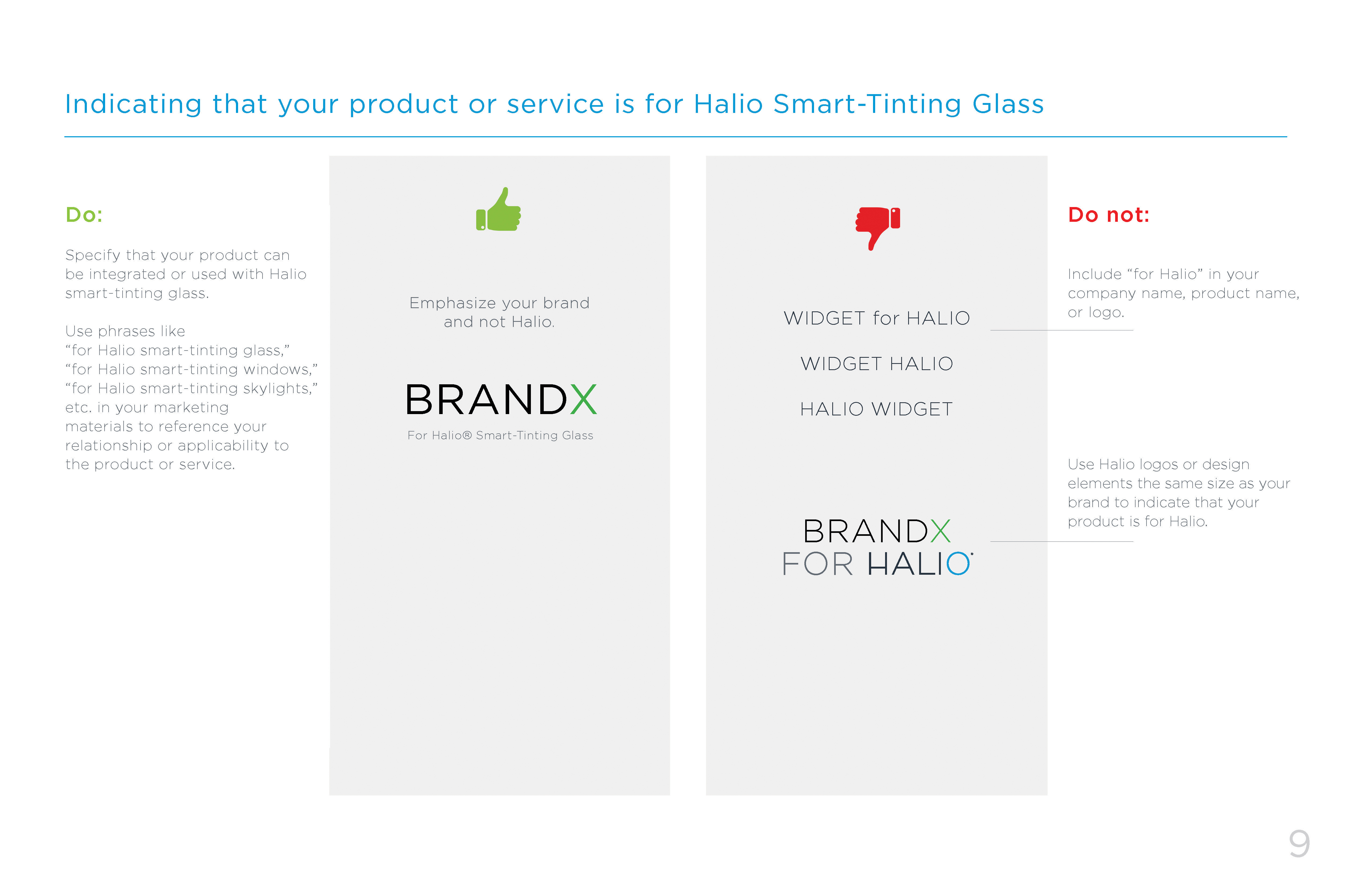 Indicating that your product or service is for Halio Smart-Tinting Glass

Do:

Specify that your product can be integrated or used with Halio smart-tinting glass.

Use phrases like “for Halio smart-tinting glass,” “for Halio smart-tinting windows,” “for Halio smart-tinting skylights,” etc. in your marketing materials to reference your relationship or applicability to the product or service.

Emphasize your brand and not Halio.

BRANDX

For Halio® Smart-Tinting Glass

WIDGET for HALIO

WIDGET HALIO

HALIO WIDGET

BRANDX
FOR HALIO

Do not:

Include “for Halio” in your company name, product name, or logo.

Use Halio logos or design elements the same size as your brand to indicate that your product is for Halio.

9